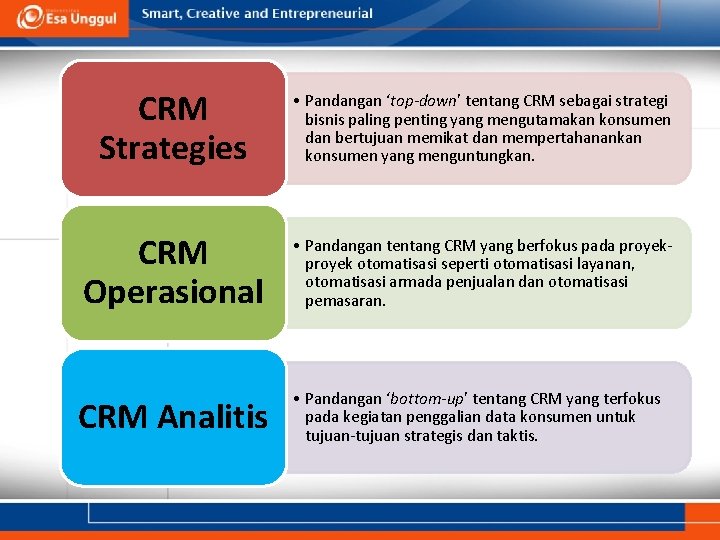 Esa Unggul

Smart, Creative and Entrepreneurial

CRM Strategies

• Pandangan 'top-down' tentang CRM sebagai strategi bisnis paling penting yang mengutamakan konsumen dan bertujuan memikat dan mempertahanankan konsumen yang menguntungkan.

CRM Operasional

• Pandangan tentang CRM yang berfokus pada proyek-proyek otomatisasi seperti otomatisasi layanan, otomatisasi armada penjualan dan otomatisasi pemasaran.

CRM Analitis

• Pandangan 'bottom-up' tentang CRM yang terfokus pada kegiatan penggalian data konsumen untuk tujuan-tujuan strategis dan taktis.